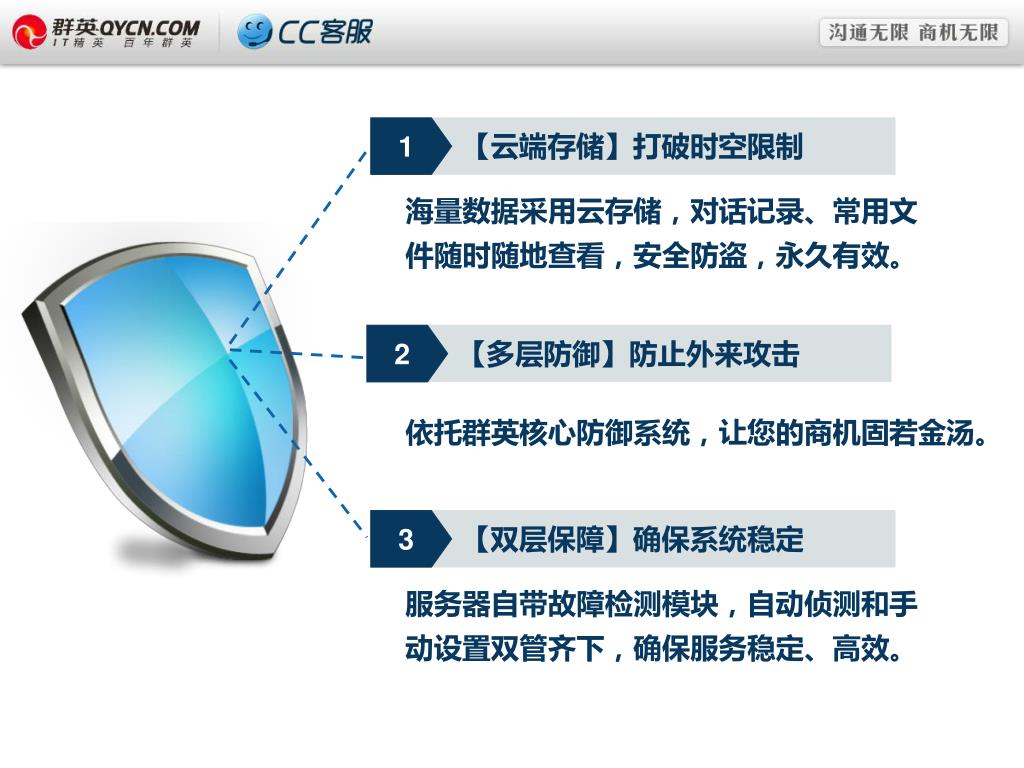 群英QYCN.COM
IT精英 百年群英

CC客服

沟通无限 商机无限

1 【云端存储】打破时空限制

海量数据采用云存储，对话记录、常用文件随时随地查看，安全防盗，永久有效。

2 【多层防御】防止外来攻击

依托群英核心防御系统，让您的商机固若金汤。

3 【双层保障】确保系统稳定

服务器自带故障检测模块，自动侦测和手动设置双管齐下，确保服务稳定、高效。